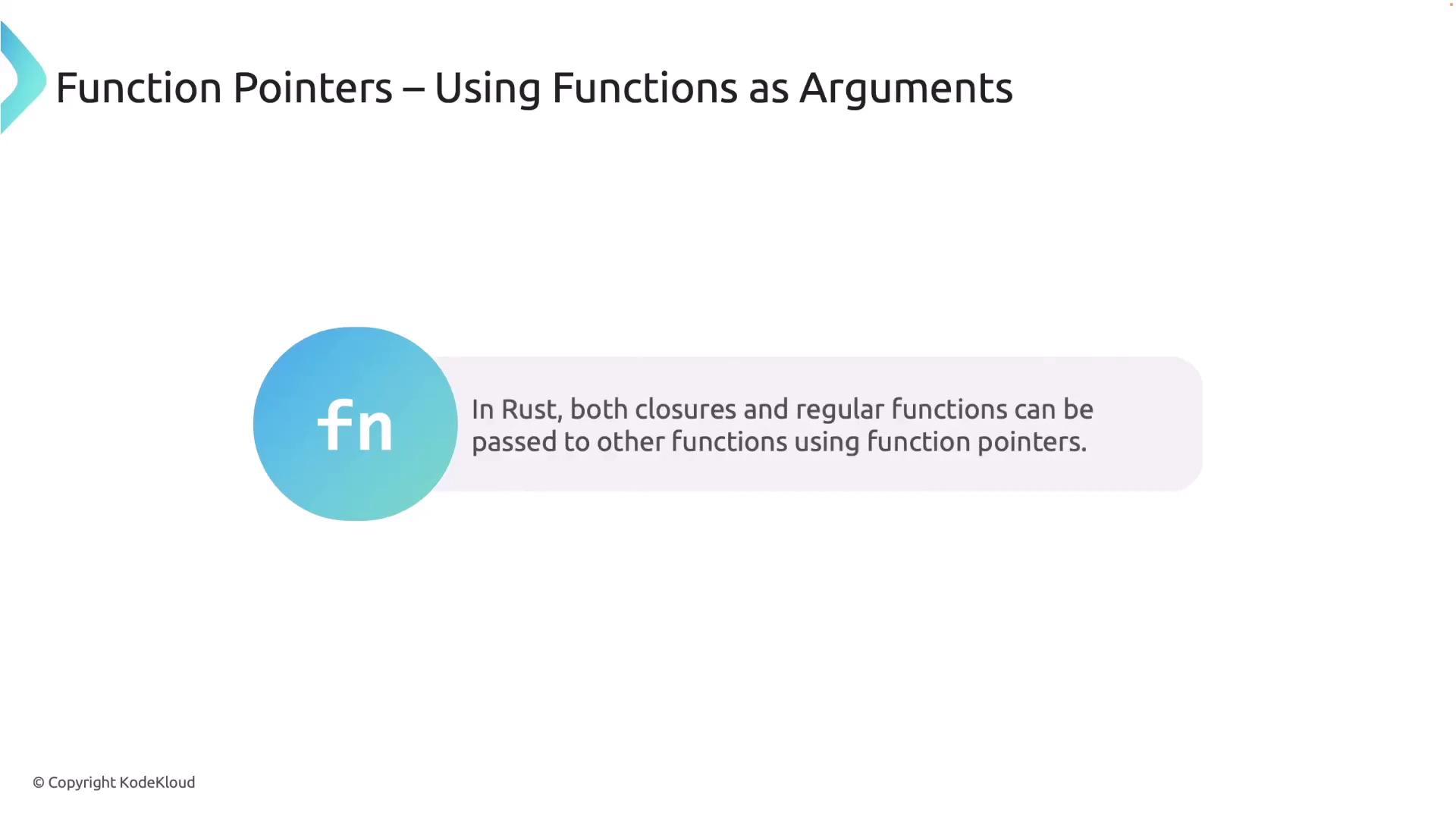 Function Pointers – Using Functions as Arguments

fn

In Rust, both closures and regular functions can be passed to other functions using function pointers.

© Copyright KodeKloud